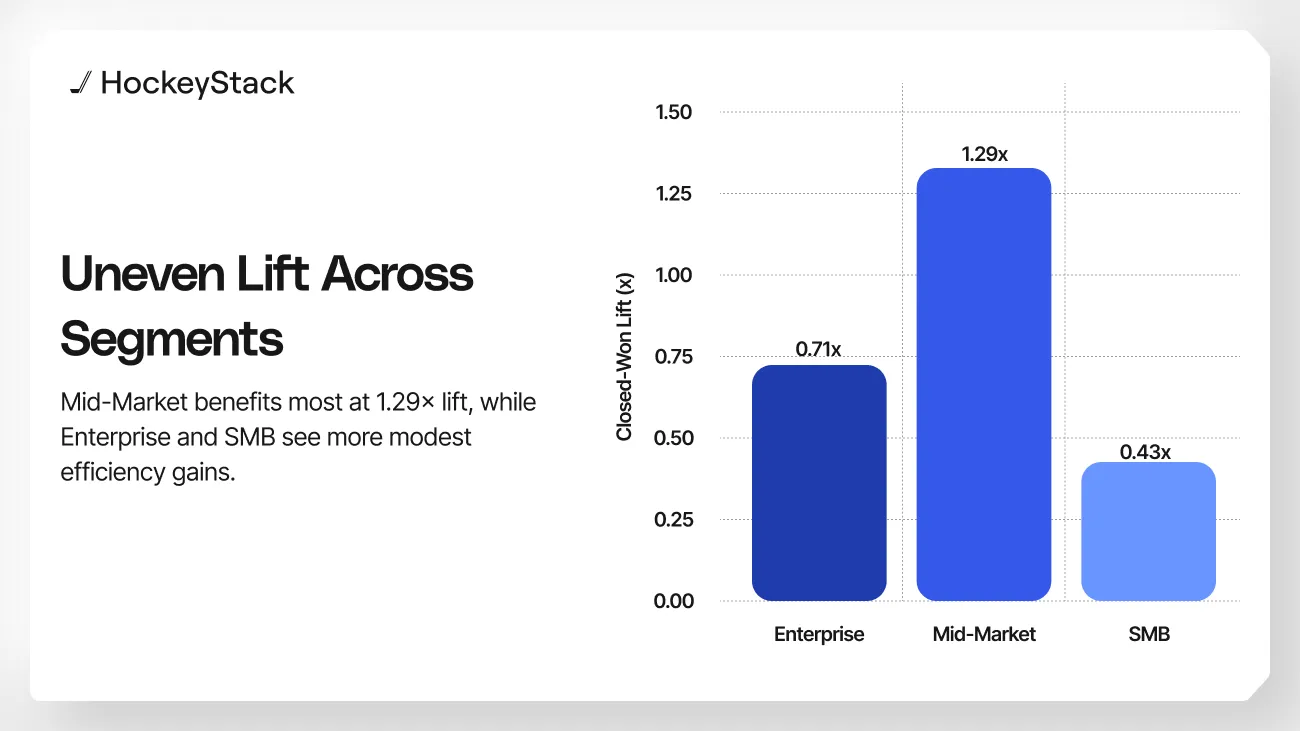 HockeyStack

Uneven Lift Across Segments

Mid-Market benefits most at 1.29× lift, while Enterprise and SMB see more modest efficiency gains.

Closed-Won Lift (x)

1.50
1.25
1.00
0.75
0.50
0.25
0.00

0.71x
1.29x
0.43x

Enterprise
Mid-Market
SMB